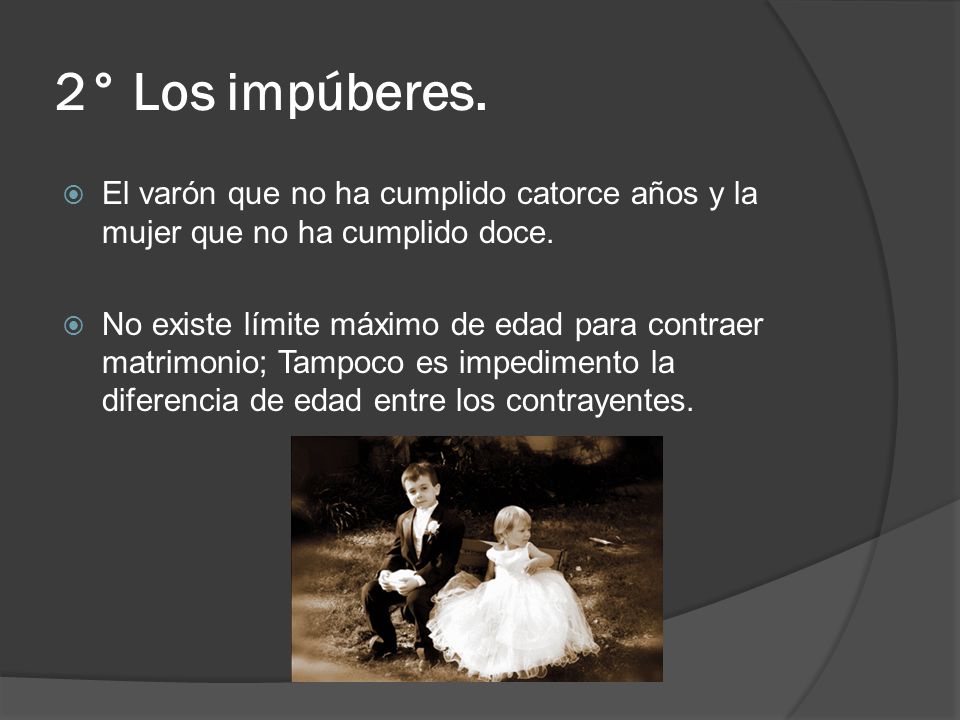 2° Los impúberes.

El varón que no ha cumplido catorce años y la mujer que no ha cumplido doce.

No existe límite máximo de edad para contraer matrimonio; Tampoco es impedimento la diferencia de edad entre los contrayentes.